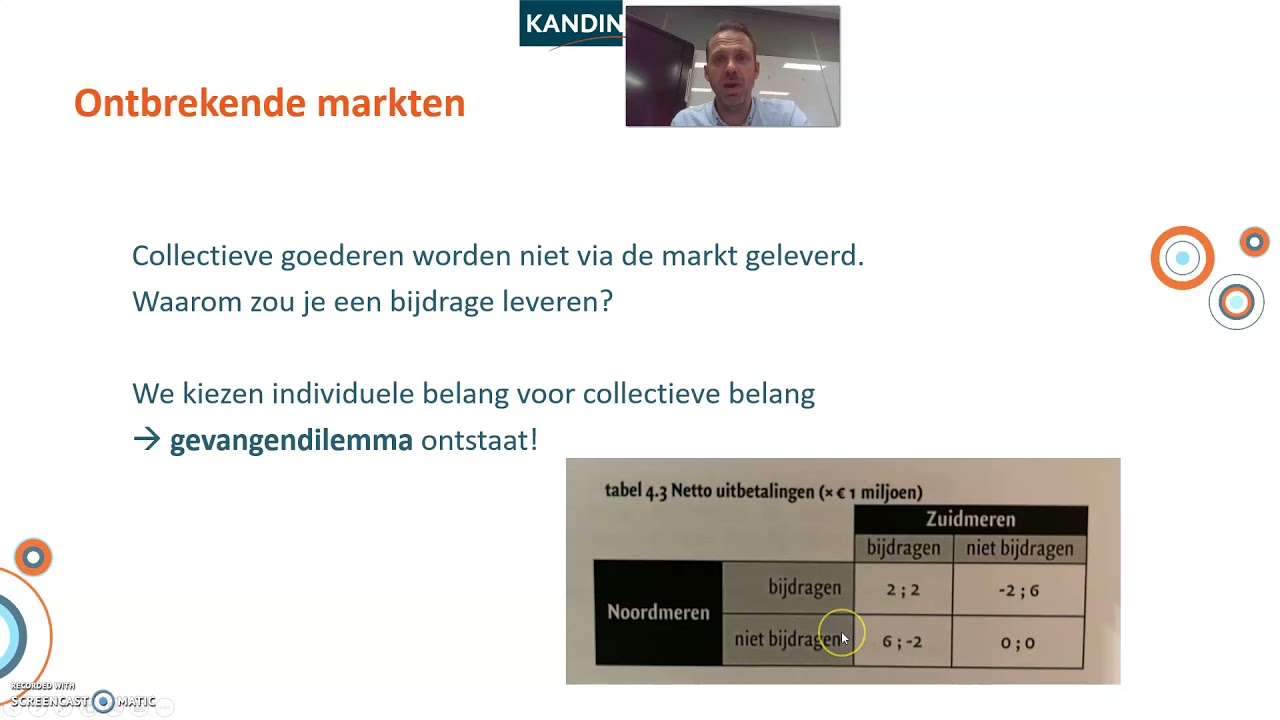 KANDIN

Ontbrekende markten

Collectieve goederen worden niet via de markt geleverd.
Waarom zou je een bijdrage leveren?

We kiezen individuele belang voor collectieve belang
→ **gevangendilemma** ontstaat!

tabel 4.3 Netto uitbetalingen (× € 1 miljoen)

| | | Zuidmeren | |
|---|---|---|---|
| | | bijdragen | niet bijdragen |
| Noordmeren | bijdragen | 2 ; 2 | -2 ; 6 |
| | niet bijdragen | 6 ; -2 | 0 ; 0 |

RECORDED WITH
SCREENCAST MATIC